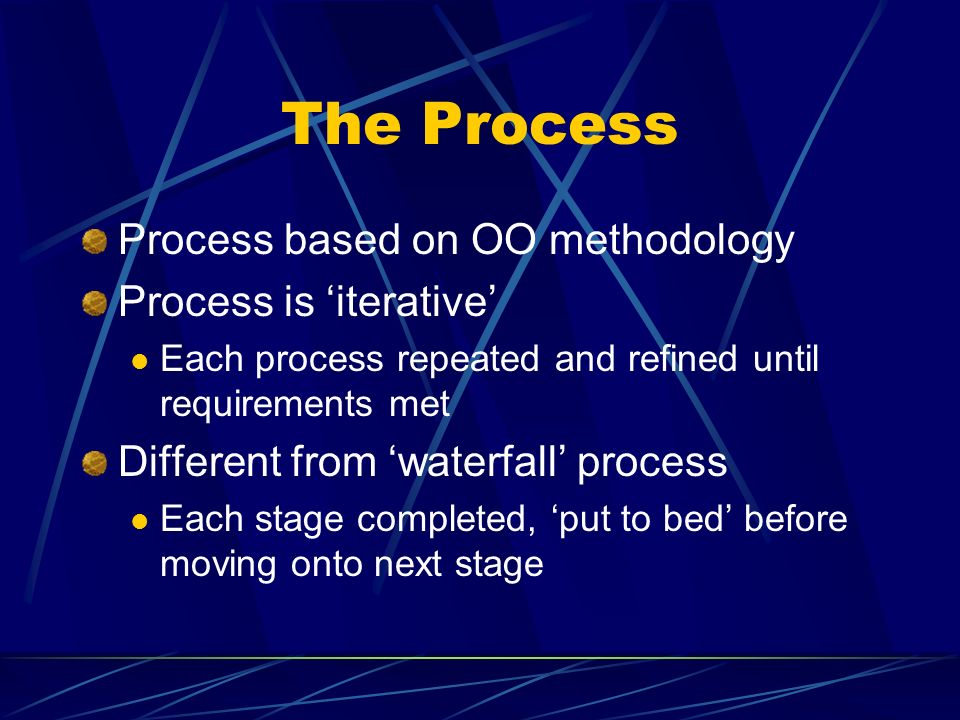 The Process

Process based on OO methodology

Process is ‘iterative’

Each process repeated and refined until requirements met

Different from ‘waterfall’ process

Each stage completed, ‘put to bed’ before moving onto next stage